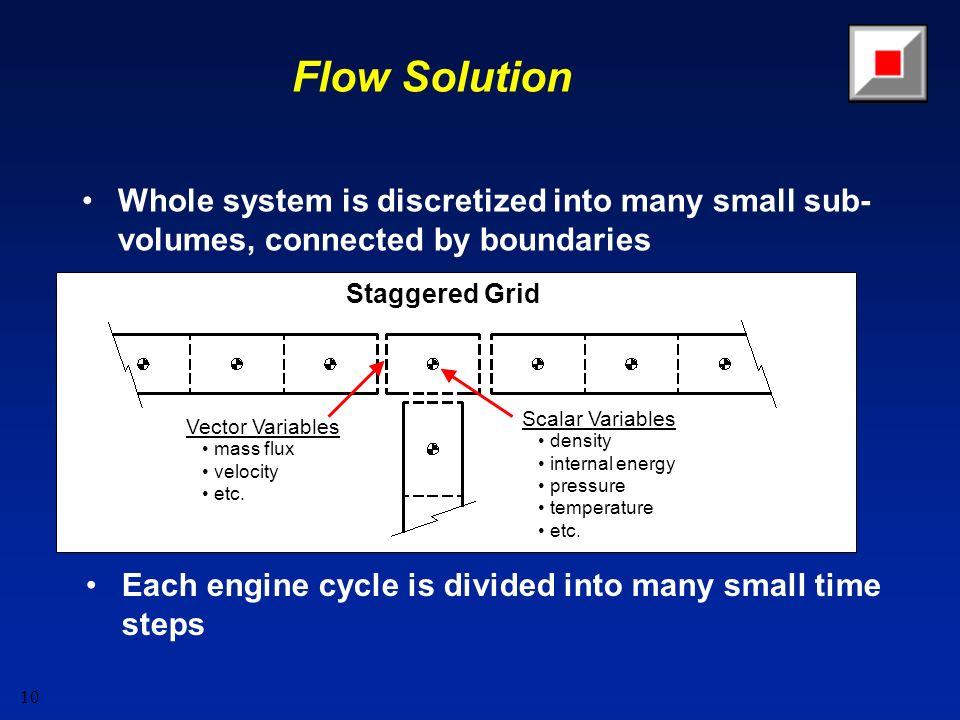 Flow Solution

• Whole system is discretized into many small sub-volumes, connected by boundaries

Staggered Grid

Vector Variables
• mass flux
• velocity
• etc.

Scalar Variables
• density
• internal energy
• pressure
• temperature
• etc.

• Each engine cycle is divided into many small time steps

10